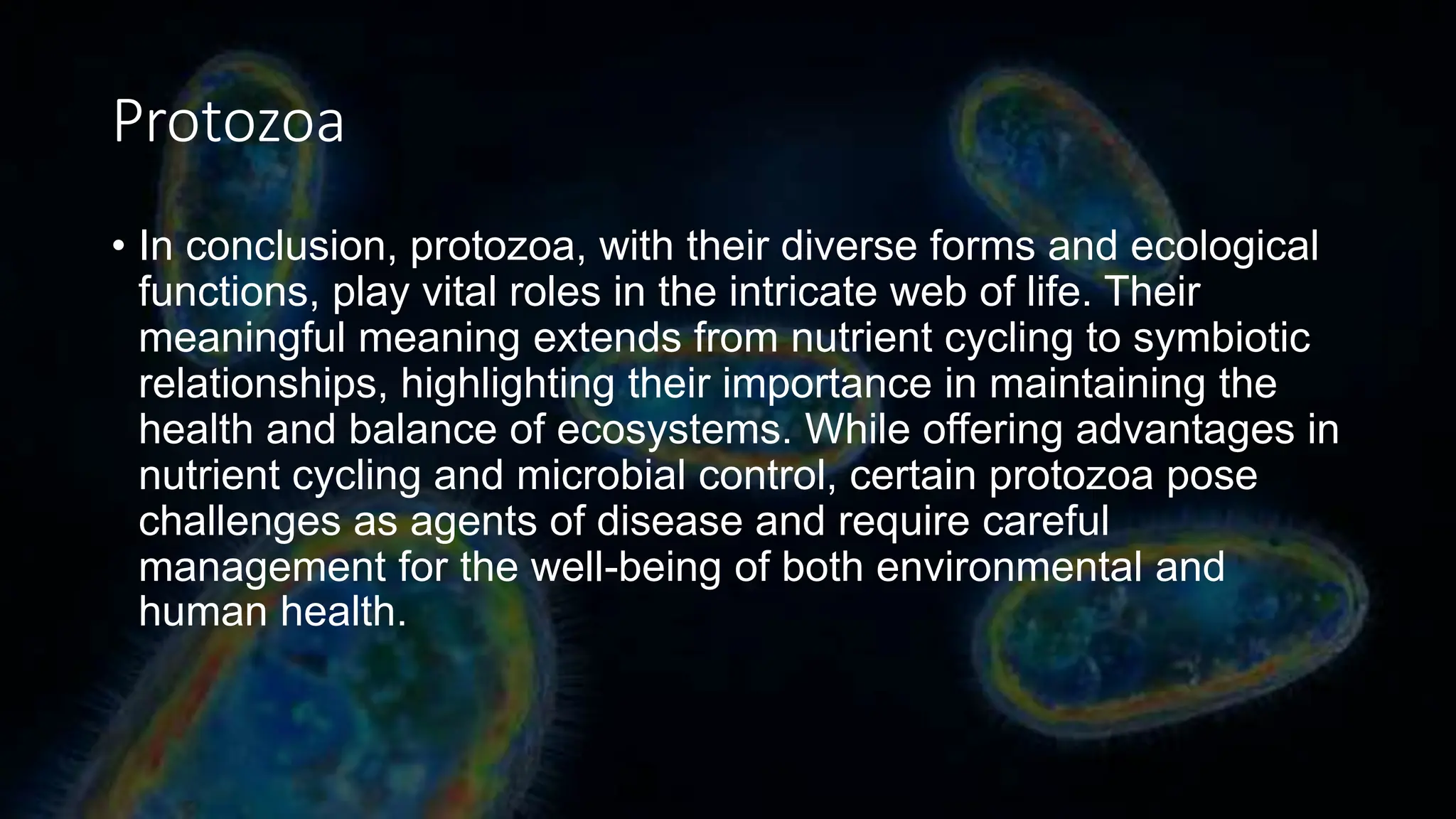 Protozoa

• In conclusion, protozoa, with their diverse forms and ecological functions, play vital roles in the intricate web of life. Their meaningful meaning extends from nutrient cycling to symbiotic relationships, highlighting their importance in maintaining the health and balance of ecosystems. While offering advantages in nutrient cycling and microbial control, certain protozoa pose challenges as agents of disease and require careful management for the well-being of both environmental and human health.